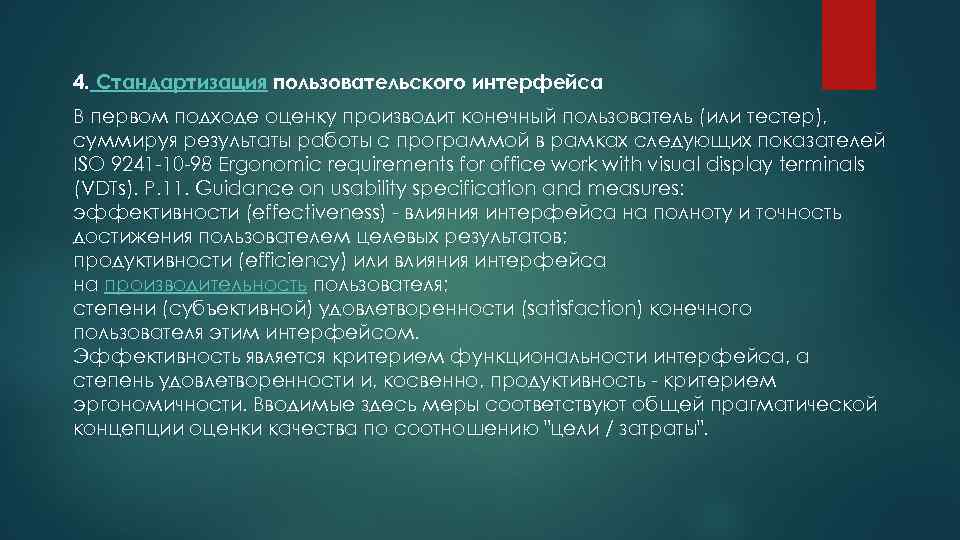 4. Стандартизация пользовательского интерфейса

В первом подходе оценку производит конечный пользователь (или тестер), суммируя результаты работы с программой в рамках следующих показателей ISO 9241-10-98 Ergonomic requirements for office work with visual display terminals (VDTs). P.11. Guidance on usability specification and measures:
эффективности (effectiveness) - влияния интерфейса на полноту и точность достижения пользователем целевых результатов;
продуктивности (efficiency) или влияния интерфейса на производительность пользователя;
степени (субъективной) удовлетворенности (satisfaction) конечного пользователя этим интерфейсом.
Эффективность является критерием функциональности интерфейса, а степень удовлетворенности и, косвенно, продуктивность - критерием эргономичности. Вводимые здесь меры соответствуют общей прагматической концепции оценки качества по соотношению "цели / затраты".